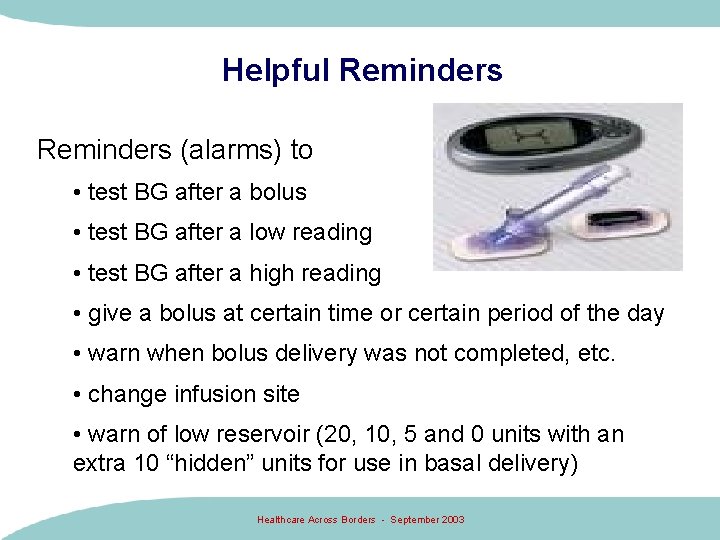 Helpful Reminders

Reminders (alarms) to

• test BG after a bolus
• test BG after a low reading
• test BG after a high reading
• give a bolus at certain time or certain period of the day
• warn when bolus delivery was not completed, etc.
• change infusion site
• warn of low reservoir (20, 10, 5 and 0 units with an extra 10 "hidden" units for use in basal delivery)

Healthcare Across Borders - September 2003